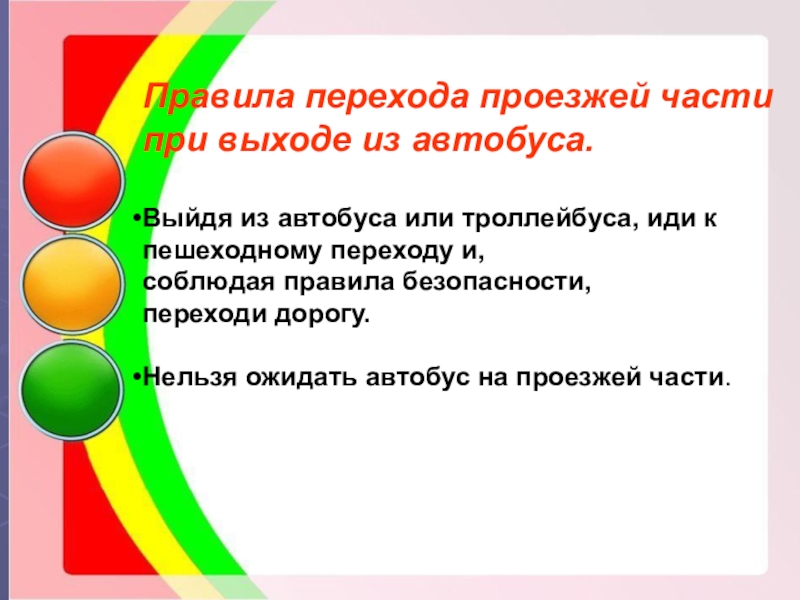 Правила перехода проезжей части при выходе из автобуса.

•Выйдя из автобуса или троллейбуса, иди к пешеходному переходу и, соблюдая правила безопасности, переходи дорогу.

•Нельзя ожидать автобус на проезжей части.